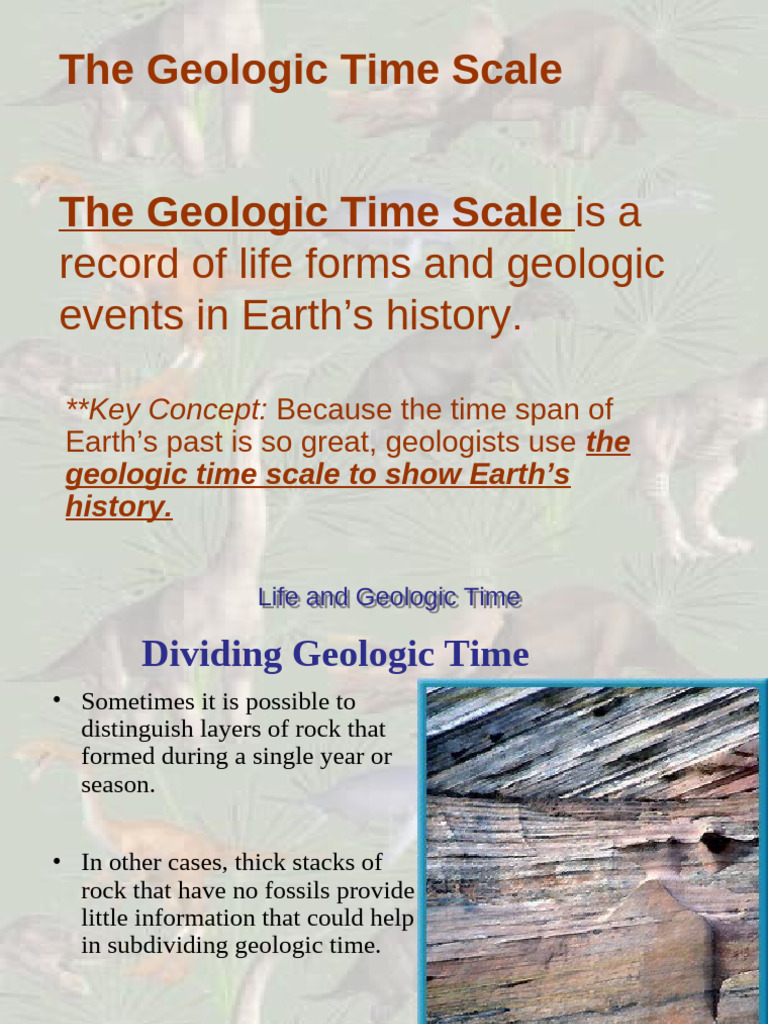 The Geologic Time Scale

The Geologic Time Scale is a record of life forms and geologic events in Earth's history.

**Key Concept: Because the time span of Earth's past is so great, geologists use the geologic time scale to show Earth's history.

Life and Geologic Time

Dividing Geologic Time

• Sometimes it is possible to distinguish layers of rock that formed during a single year or season.

• In other cases, thick stacks of rock that have no fossils provide little information that could help in subdividing geologic time.